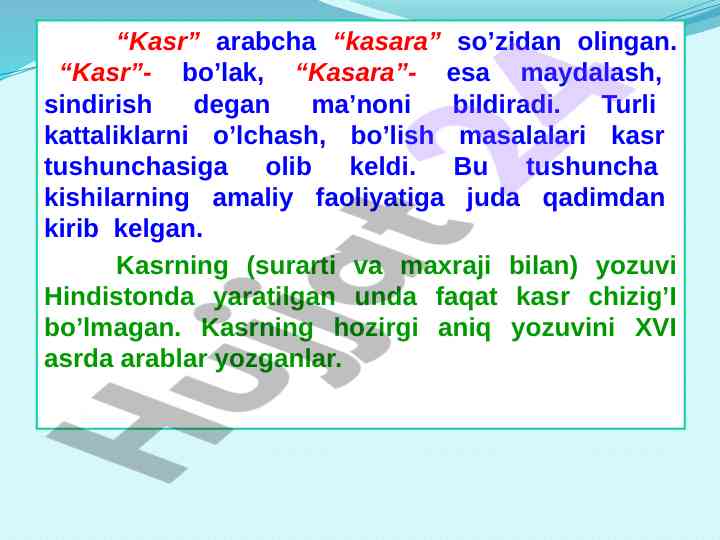 “Kasr” arabcha “kasara” so’zidan olingan. “Kasr”- bo’lak, “Kasara”- esa maydalash, sindirish degan ma’noni bildiradi. Turli kattaliklarni o’lchash, bo’lish masalalari kasr tushunchasiga olib keldi. Bu tushuncha kishilarning amaliy faoliyatiga juda qadimdan kirib kelgan.

Kasrning (surarti va maxraji bilan) yozuvi Hindistonda yaratilgan unda faqat kasr chizig’I bo’lmagan. Kasrning hozirgi aniq yozuvini XVI asrda arablar yozganlar.

Hujjat 24